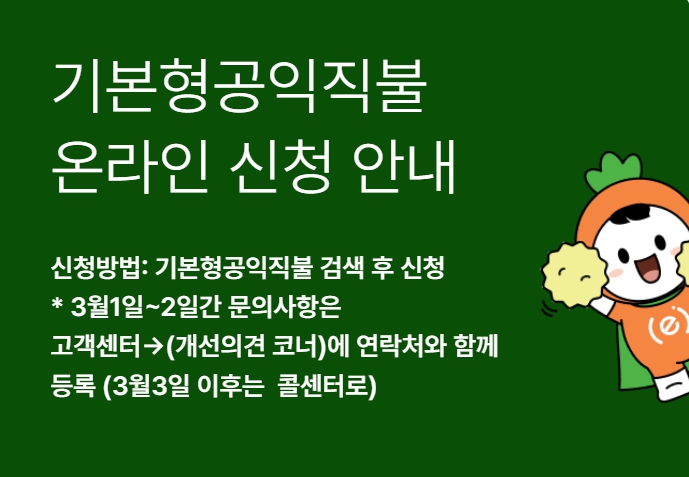 기본형공익직불
온라인 신청 안내

신청방법: 기본형공익직불 검색 후 신청
* 3월1일~2일간 문의사항은
고객센터→(개선의견 코너)에 연락처와 함께
등록 (3월3일 이후는 콜센터로)

(e)